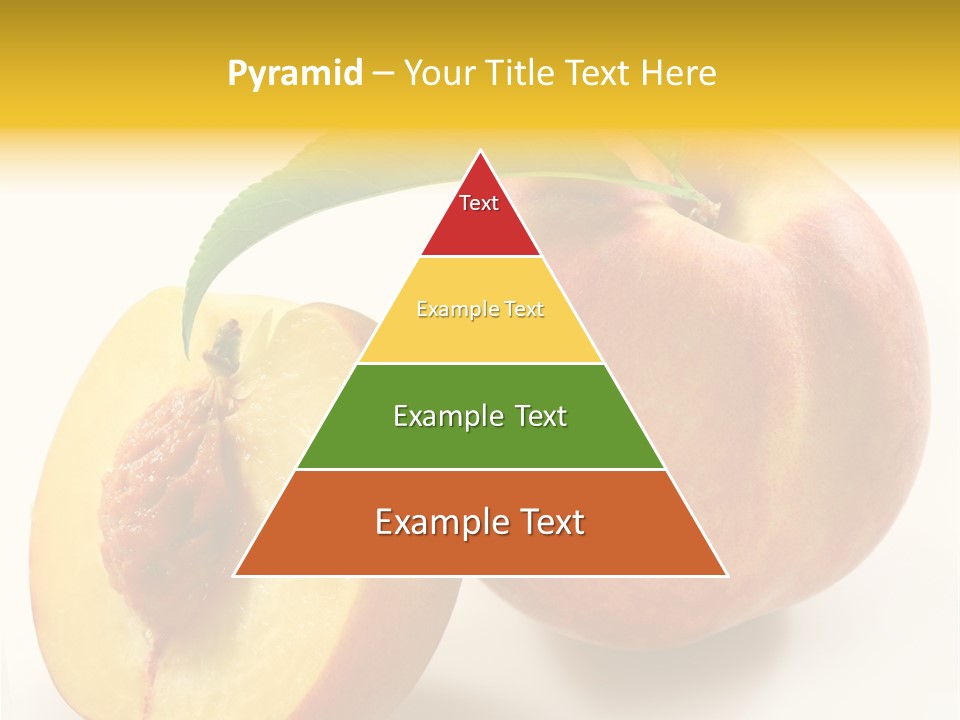 Pyramid – Your Title Text Here

Text

Example Text

Example Text

Example Text